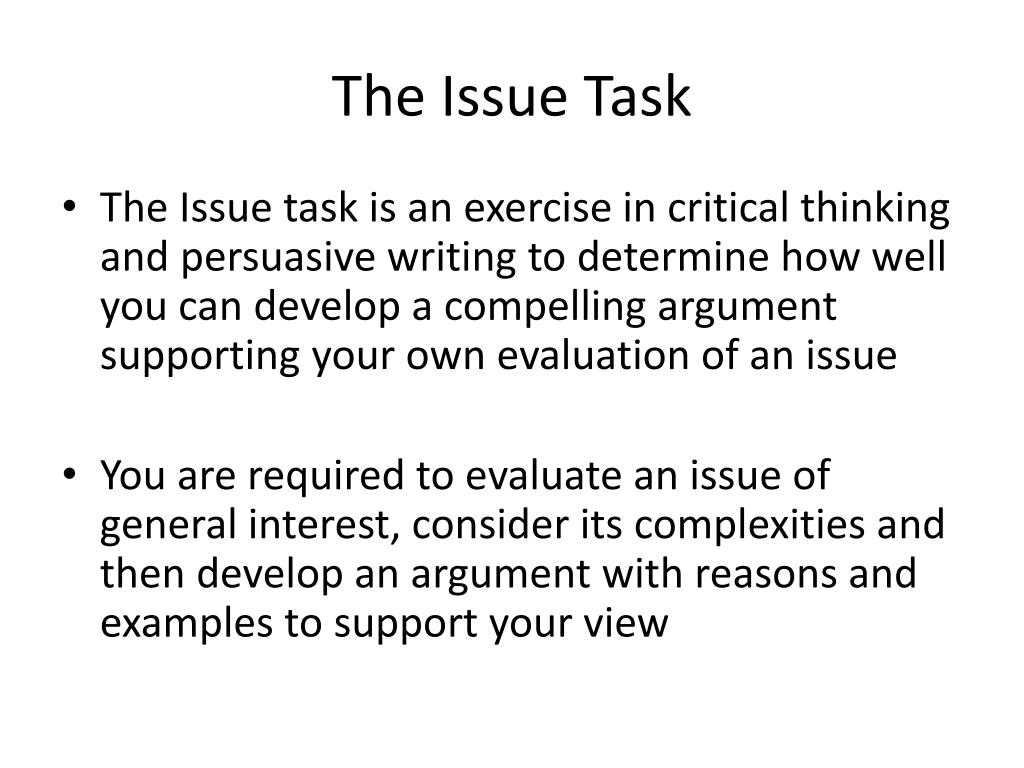 The Issue Task

• The Issue task is an exercise in critical thinking and persuasive writing to determine how well you can develop a compelling argument supporting your own evaluation of an issue

• You are required to evaluate an issue of general interest, consider its complexities and then develop an argument with reasons and examples to support your view